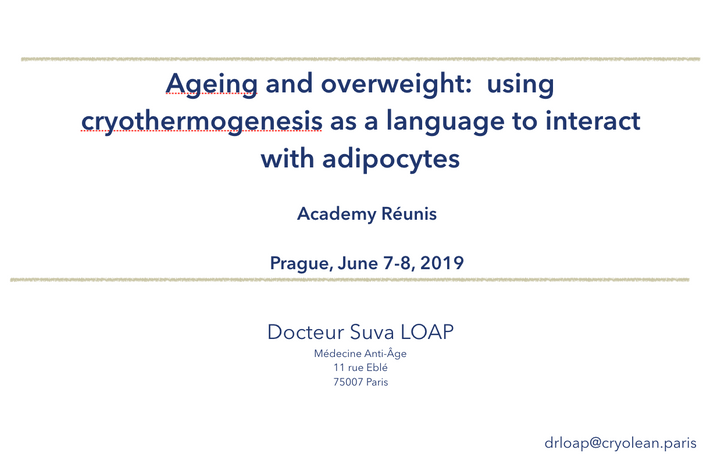 Ageing and overweight:  using cryothermogenesis as a language to interact with adipocytes

Academy Réunis

Prague, June 7-8, 2019

Docteur Suva LOAP

Médecine Anti-Âge
11 rue Eblé
75007 Paris

drloap@cryolean.paris